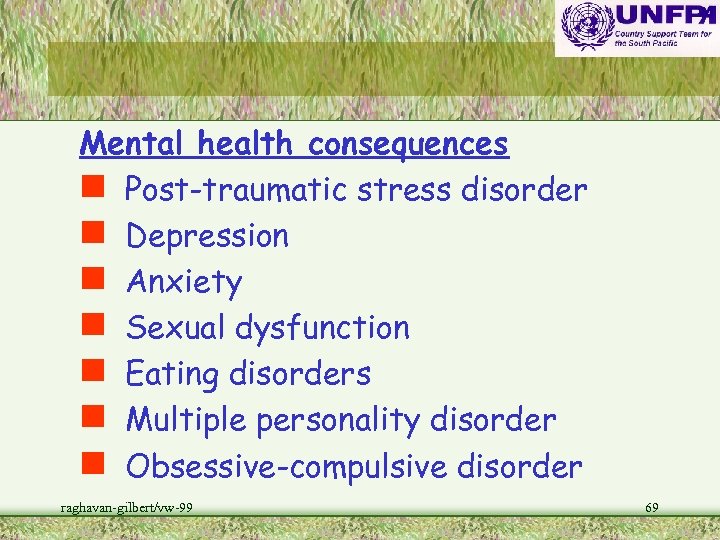 UNFPA
Country Support Team for the South Pacific

Mental health consequences

Post-traumatic stress disorder
Depression
Anxiety
Sexual dysfunction
Eating disorders
Multiple personality disorder
Obsessive-compulsive disorder

raghavan-gilbert/vw-99

69